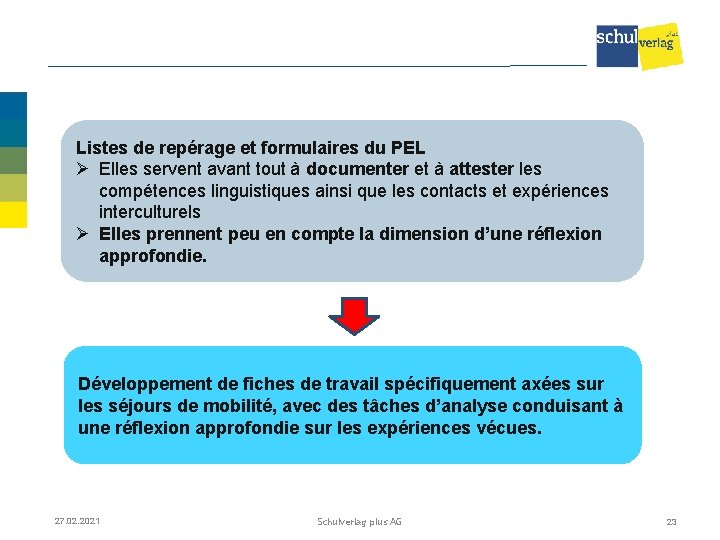 schul verlag plus

Listes de repérage et formulaires du PEL
➢ Elles servent avant tout à documenter et à attester les compétences linguistiques ainsi que les contacts et expériences interculturels
➢ Elles prennent peu en compte la dimension d'une réflexion approfondie.

Développement de fiches de travail spécifiquement axées sur les séjours de mobilité, avec des tâches d'analyse conduisant à une réflexion approfondie sur les expériences vécues.

27.02.2021 Schulverlag plus AG 23